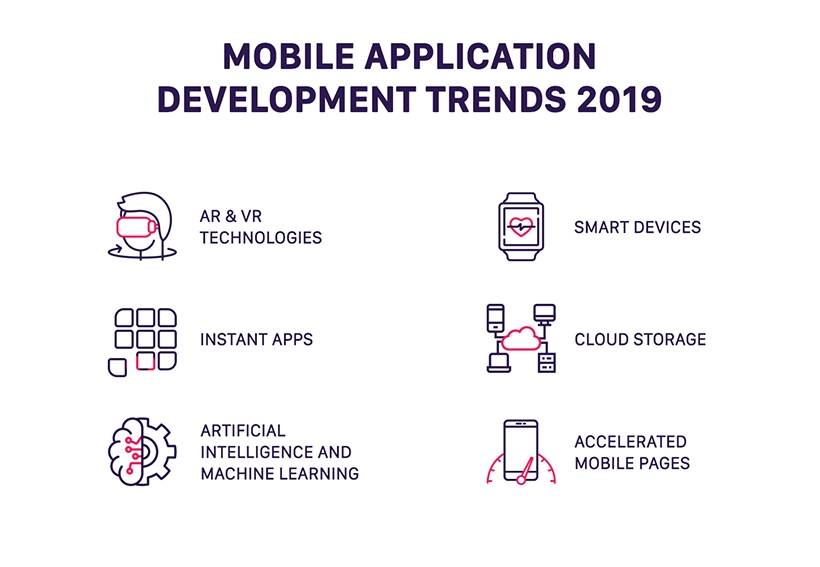 MOBILE APPLICATION DEVELOPMENT TRENDS 2019

AR & VR TECHNOLOGIES

INSTANT APPS

ARTIFICIAL INTELLIGENCE AND MACHINE LEARNING

SMART DEVICES

CLOUD STORAGE

ACCELERATED MOBILE PAGES